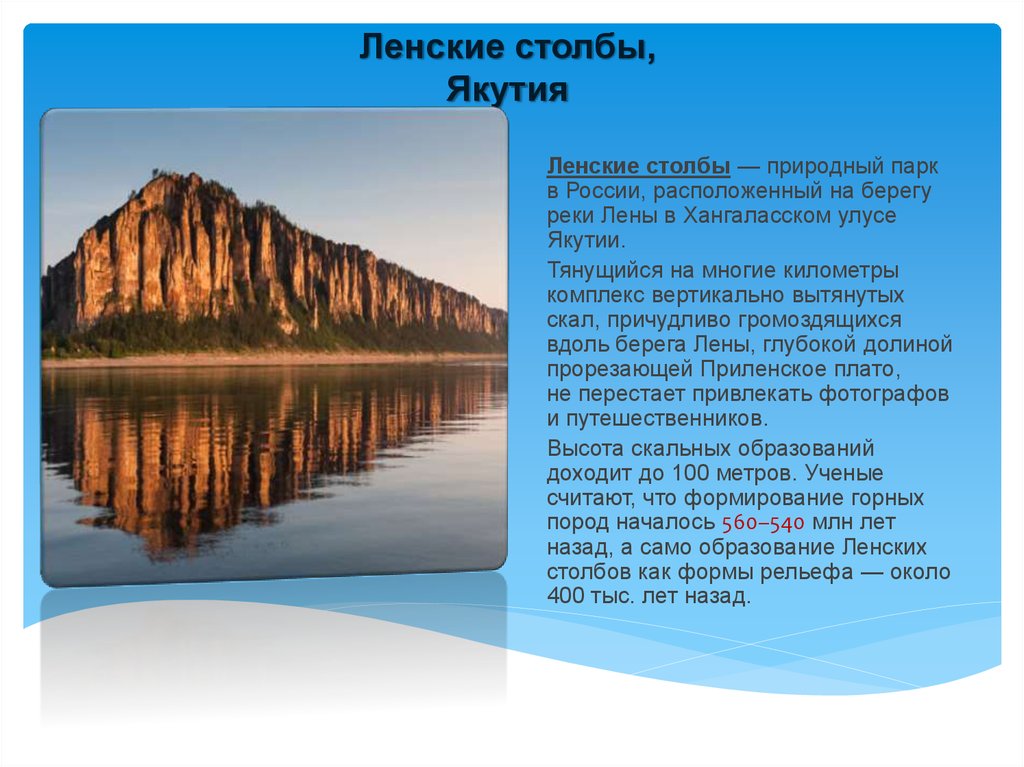 Ленские столбы,
Якутия

Ленские столбы — природный парк в России, расположенный на берегу реки Лены в Хангаласском улусе Якутии.

Тянущийся на многие километры комплекс вертикально вытянутых скал, причудливо громоздящихся вдоль берега Лены, глубокой долиной прорезающей Приленское плато, не перестает привлекать фотографов и путешественников.

Высота скальных образований доходит до 100 метров. Ученые считают, что формирование горных пород началось 560–540 млн лет назад, а само образование Ленских столбов как формы рельефа — около 400 тыс. лет назад.